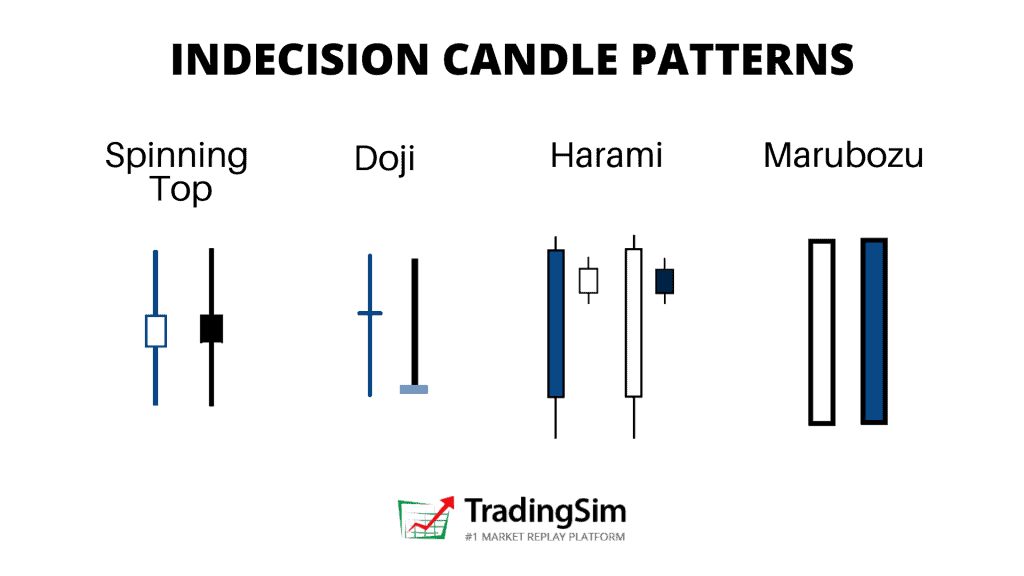 INDECISION CANDLE PATTERNS

Spinning Top

Doji

Harami

Marubozu

TradingSim
#1 MARKET REPLAY PLATFORM